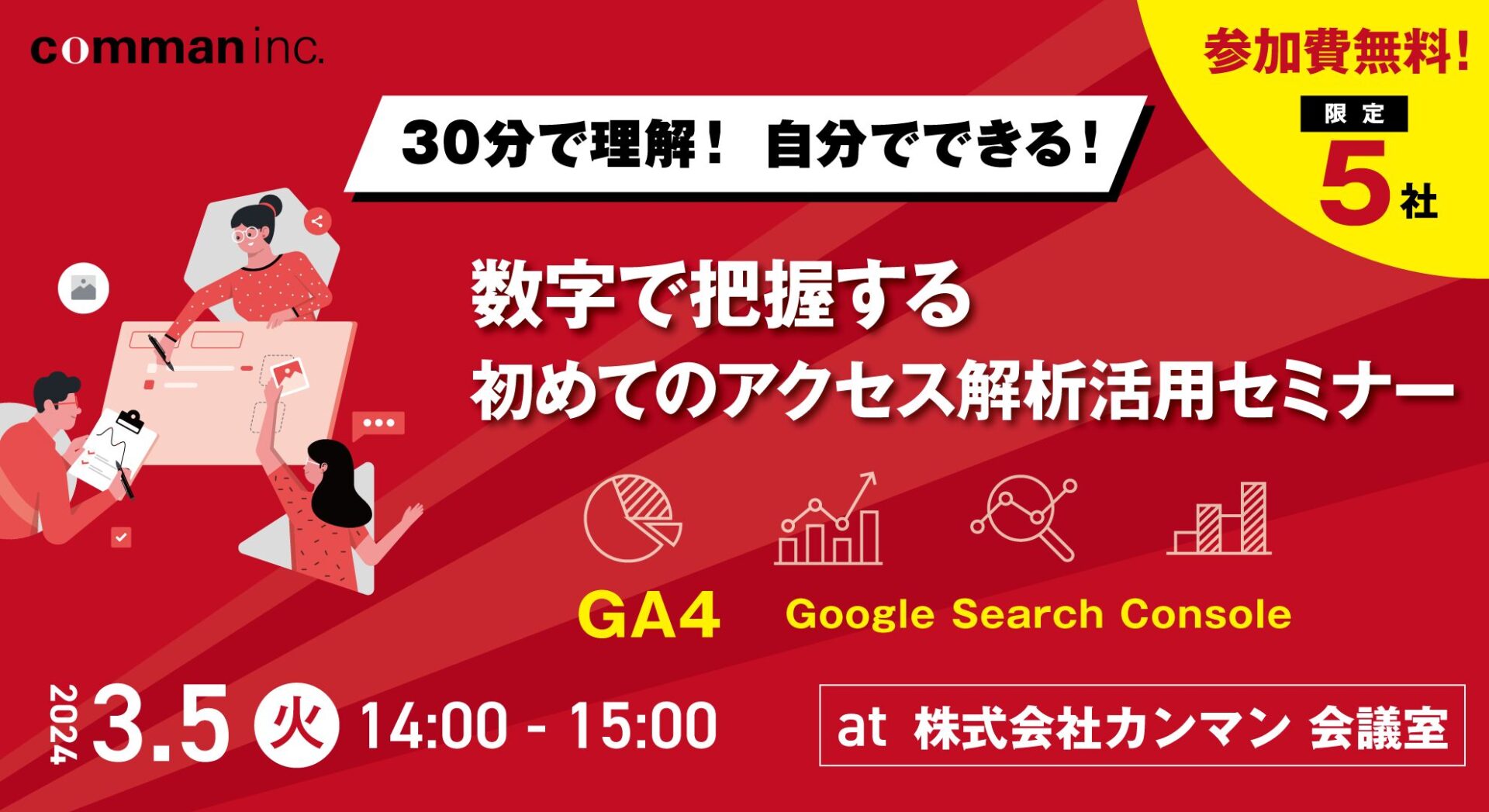 comman inc.

参加費無料!

限定
5社

30分で理解! 自分でできる!

数字で把握する
初めてのアクセス解析活用セミナー

GA4 Google Search Console

2024 3.5 火 14:00 - 15:00

at 株式会社カンマン 会議室